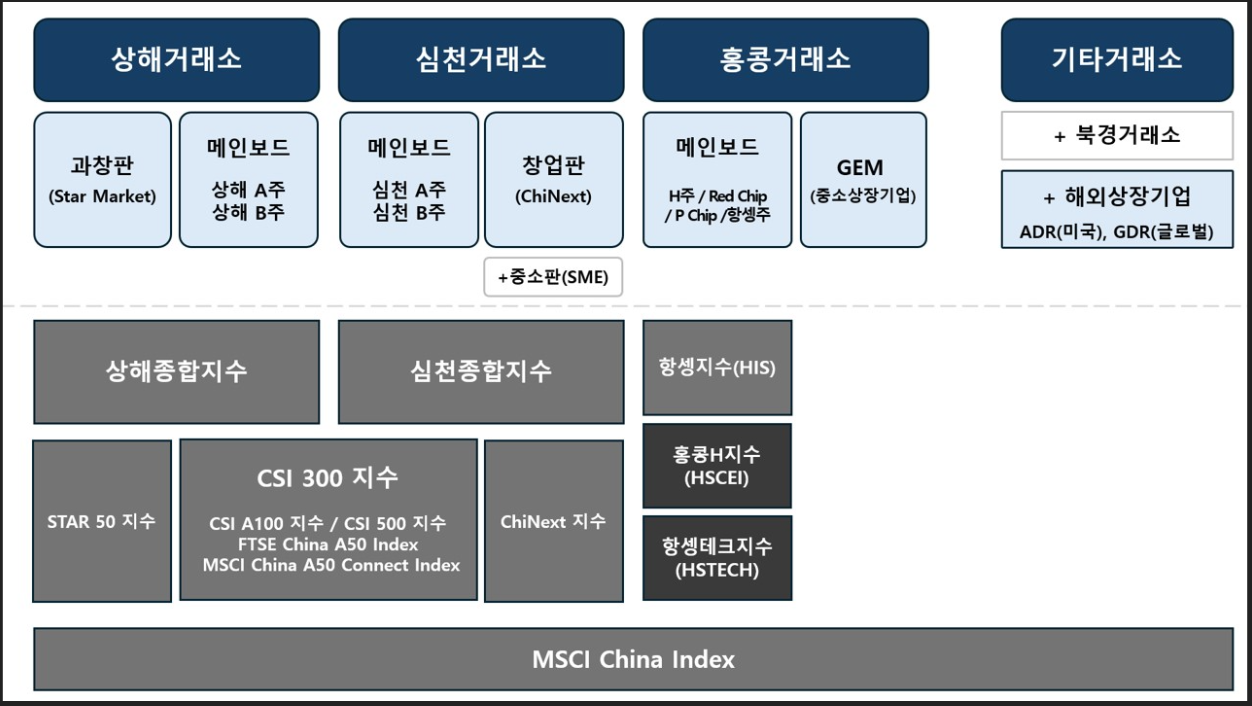 상해거래소

과창판
(Star Market)

메인보드
상해 A주
상해 B주

심천거래소

메인보드
심천 A주
심천 B주

창업판
(ChiNext)

+중소판(SME)

홍콩거래소

메인보드
H주 / Red Chip / P Chip /항셍주

GEM
(중소상장기업)

기타거래소

+ 북경거래소

+ 해외상장기업
ADR(미국), GDR(글로벌)

상해종합지수

심천종합지수

항셍지수(HIS)

STAR 50 지수

CSI 300 지수
CSI A100 지수 / CSI 500 지수
FTSE China A50 Index
MSCI China A50 Connect Index

ChiNext 지수

홍콩H지수
(HSCEI)

항셍테크지수
(HSTECH)

MSCI China Index